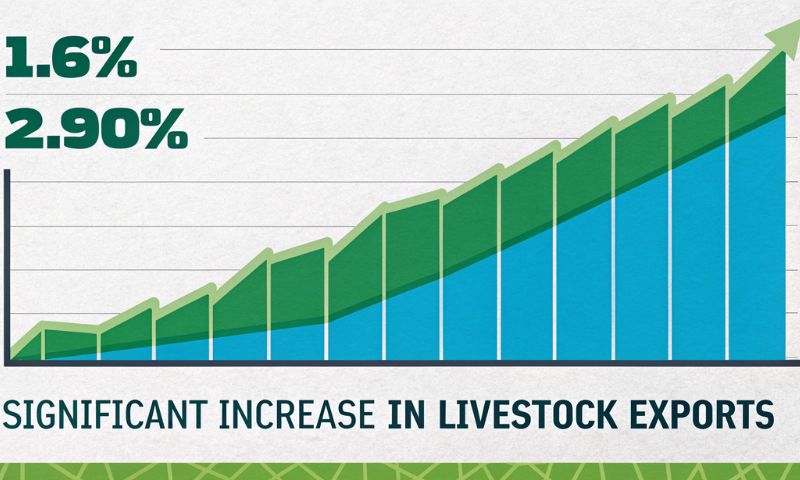 1.6%
2.90%

SIGNIFICANT INCREASE IN LIVESTOCK EXPORTS